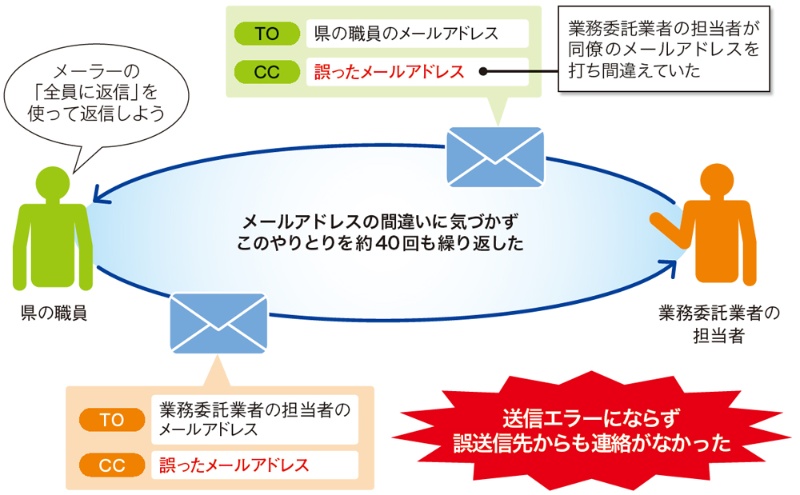 TO 県の職員のメールアドレス

CC 誤ったメールアドレス

業務委託業者の担当者が同僚のメールアドレスを打ち間違えていた

メーラーの「全員に返信」を使って返信しよう

メールアドレスの間違いに気づかず このやりとりを約40回も繰り返した

県の職員

業務委託業者の担当者

TO 業務委託業者の担当者のメールアドレス

CC 誤ったメールアドレス

送信エラーにならず 誤送信先からも連絡がなかった